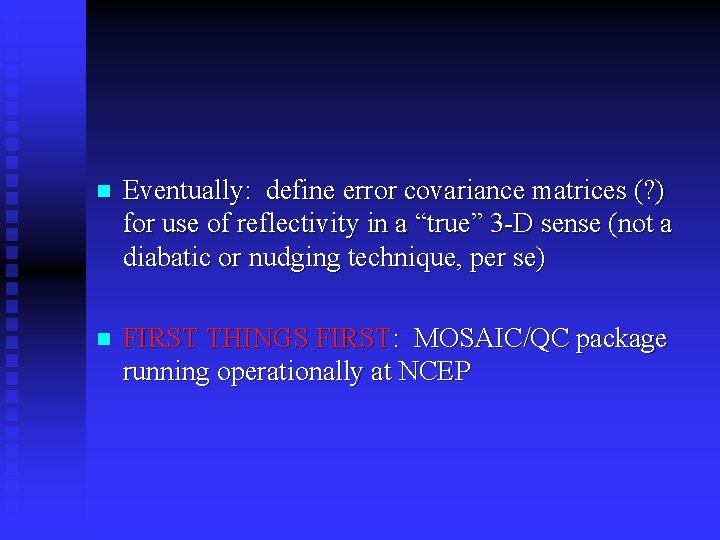 Eventually: define error covariance matrices (?) for use of reflectivity in a “true” 3-D sense (not a diabatic or nudging technique, per se)

FIRST THINGS FIRST: MOSAIC/QC package running operationally at NCEP